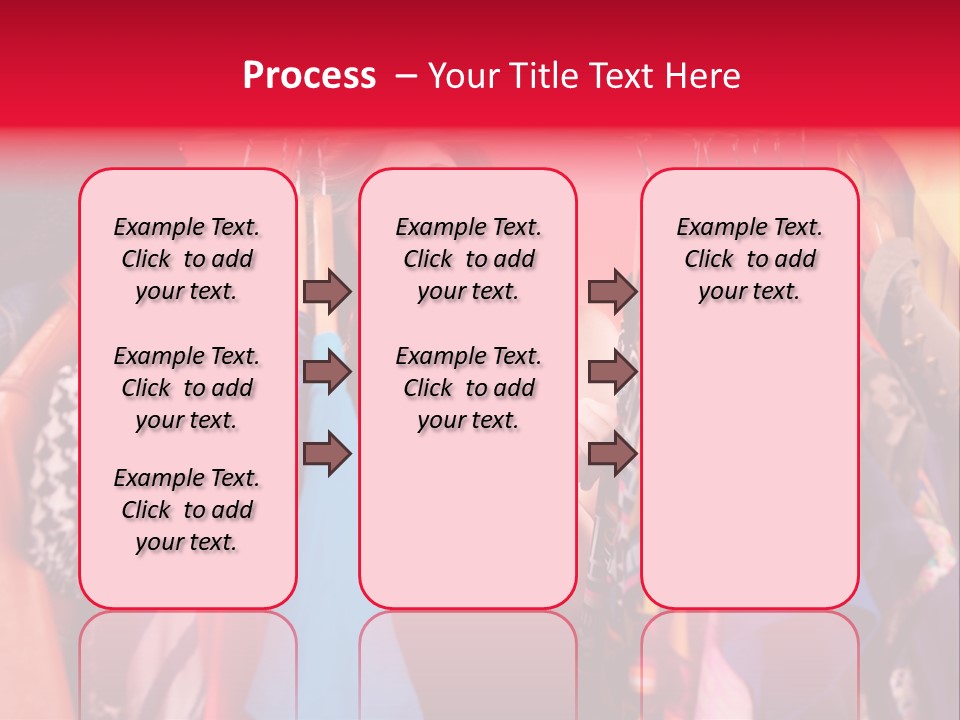 Process – Your Title Text Here

Example Text. Click to add your text.

Example Text. Click to add your text.

Example Text. Click to add your text.

Example Text. Click to add your text.

Example Text. Click to add your text.

Example Text. Click to add your text.